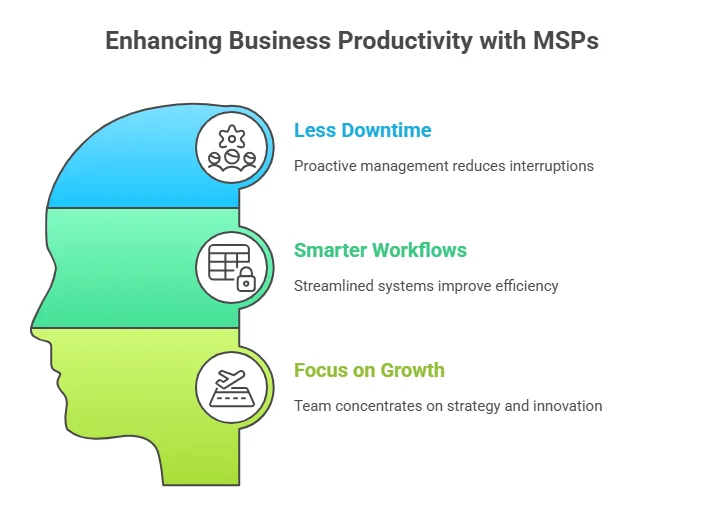 Enhancing Business Productivity with MSPs

Less Downtime

Proactive management reduces interruptions

Smarter Workflows

Streamlined systems improve efficiency

Focus on Growth

Team concentrates on strategy and innovation